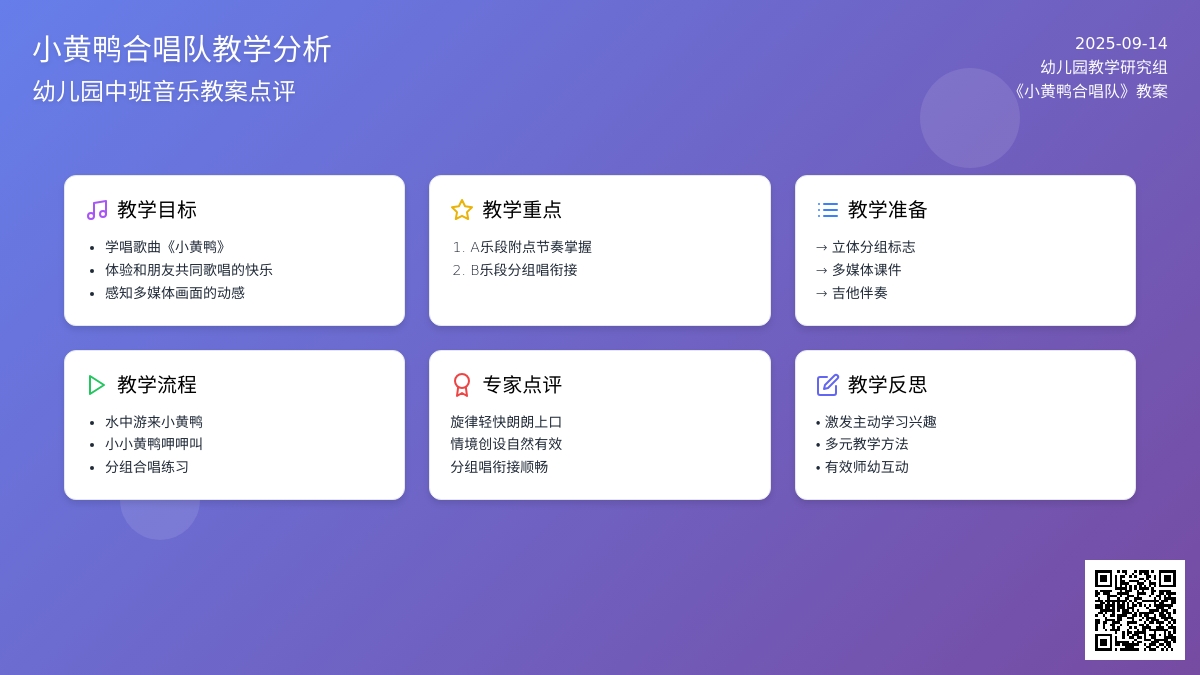 小黄鸭合唱队教学分析
幼儿园中班音乐教案点评

2025-09-14
幼儿园教学研究组
《小黄鸭合唱队》教案

教学目标
• 学唱歌曲《小黄鸭》
• 体验和朋友共同歌唱的快乐
• 感知多媒体画面的动感

教学重点
1. A乐段附点节奏掌握
2. B乐段分组唱衔接

教学准备
→ 立体分组标志
→ 多媒体课件
→ 吉他伴奏

教学流程
• 水中游来小黄鸭
• 小小黄鸭呷呷叫
• 分组合唱练习

专家点评
旋律轻快朗朗上口
情境创设自然有效
分组唱衔接顺畅

教学反思
• 激发主动学习兴趣
• 多元教学方法
• 有效师幼互动